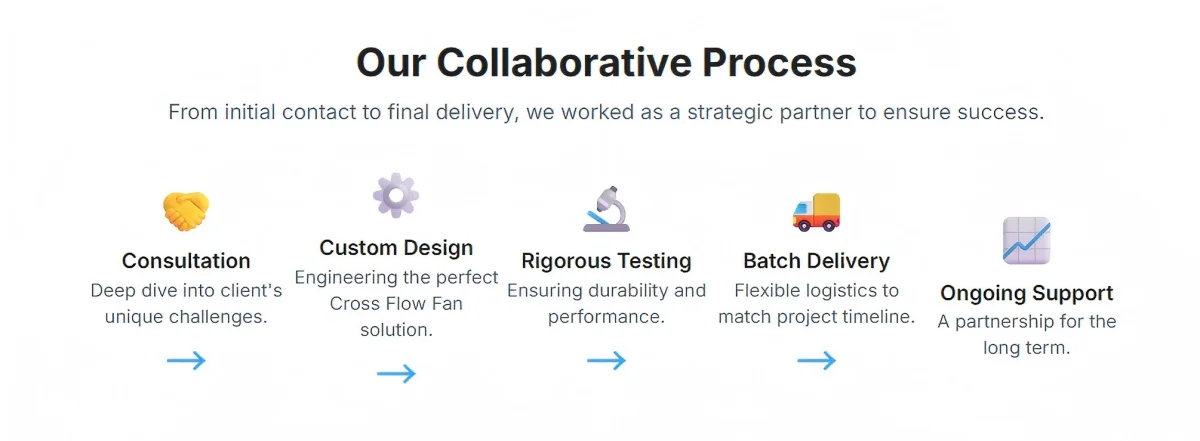 Our Collaborative Process

From initial contact to final delivery, we worked as a strategic partner to ensure success.

Consultation
Deep dive into client's unique challenges.

→

Custom Design
Engineering the perfect Cross Flow Fan solution.

→

Rigorous Testing
Ensuring durability and performance.

→

Batch Delivery
Flexible logistics to match project timeline.

→

Ongoing Support
A partnership for the long term.